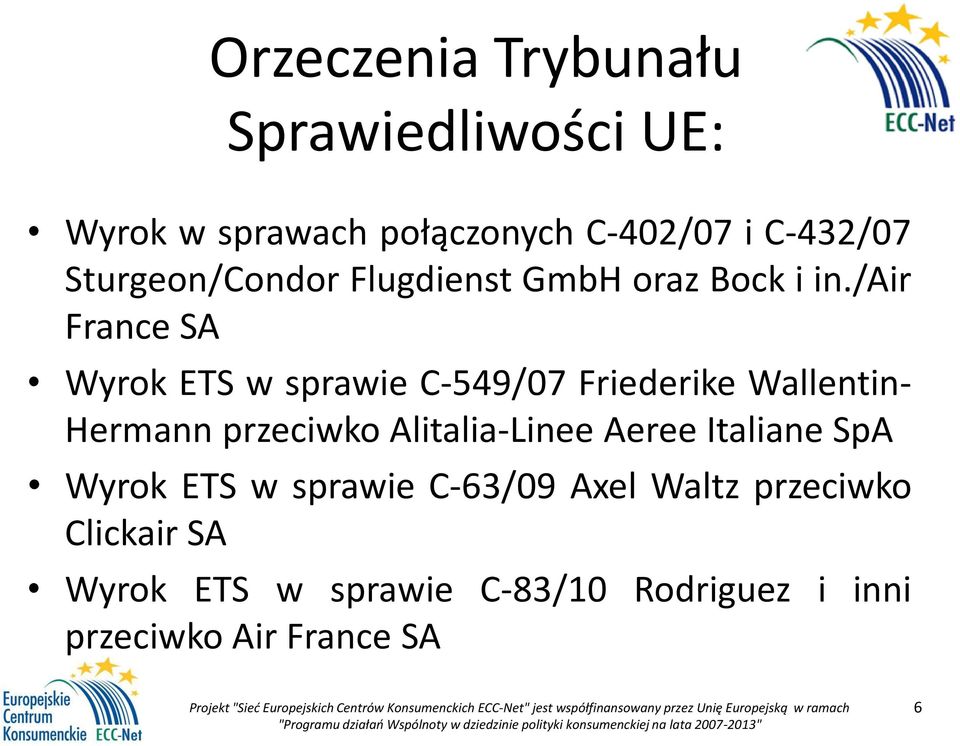 Orzeczenia Trybunału Sprawiedliwości UE:

ECC-Net

• Wyrok w sprawach połączonych C-402/07 i C-432/07 Sturgeon/Condor Flugdienst GmbH oraz Bock i in./Air France SA
• Wyrok ETS w sprawie C-549/07 Friederike Wallentin-Hermann przeciwko Alitalia-Linee Aeree Italiane SpA
• Wyrok ETS w sprawie C-63/09 Axel Waltz przeciwko Clickair SA
• Wyrok ETS w sprawie C-83/10 Rodriguez i inni przeciwko Air France SA

Europejskie Centrum Konsumenckie ECC-Net

Projekt "Sieć Europejskich Centrów Konsumenckich ECC-Net" jest współfinansowany przez Unię Europejską w ramach "Programu działań Wspólnoty w dziedzinie polityki konsumenckiej na lata 2007-2013"

6